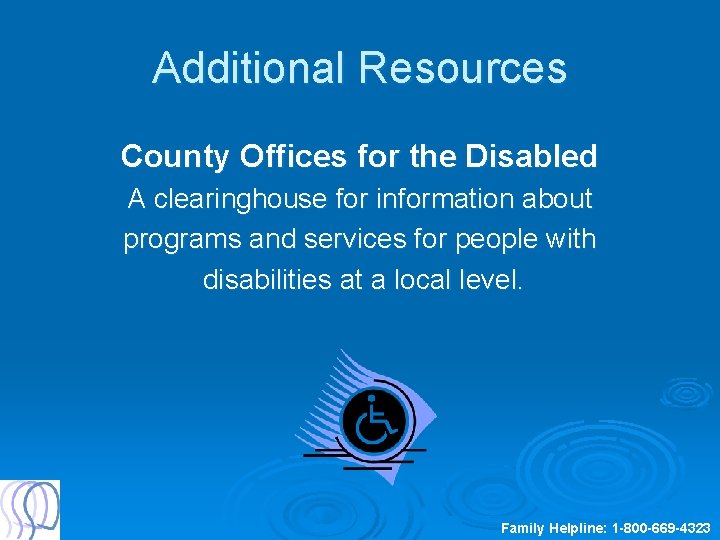 Additional Resources

County Offices for the Disabled
A clearinghouse for information about programs and services for people with disabilities at a local level.

Family Helpline: 1-800-669-4323